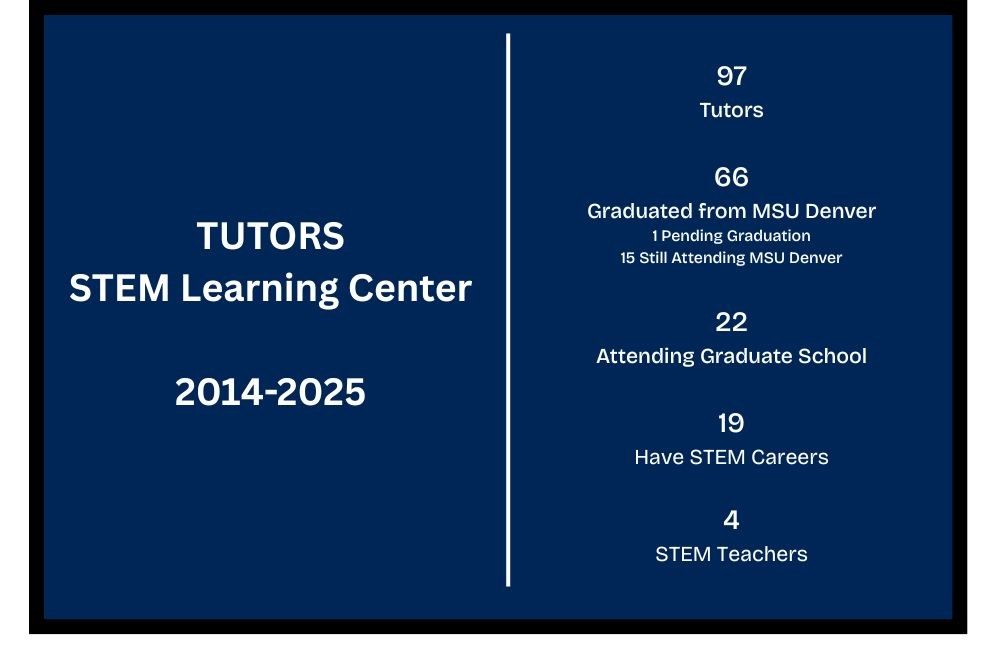 TUTORS
STEM Learning Center

2014-2025

97
Tutors

66
Graduated from MSU Denver
1 Pending Graduation
15 Still Attending MSU Denver

22
Attending Graduate School

19
Have STEM Careers

4
STEM Teachers